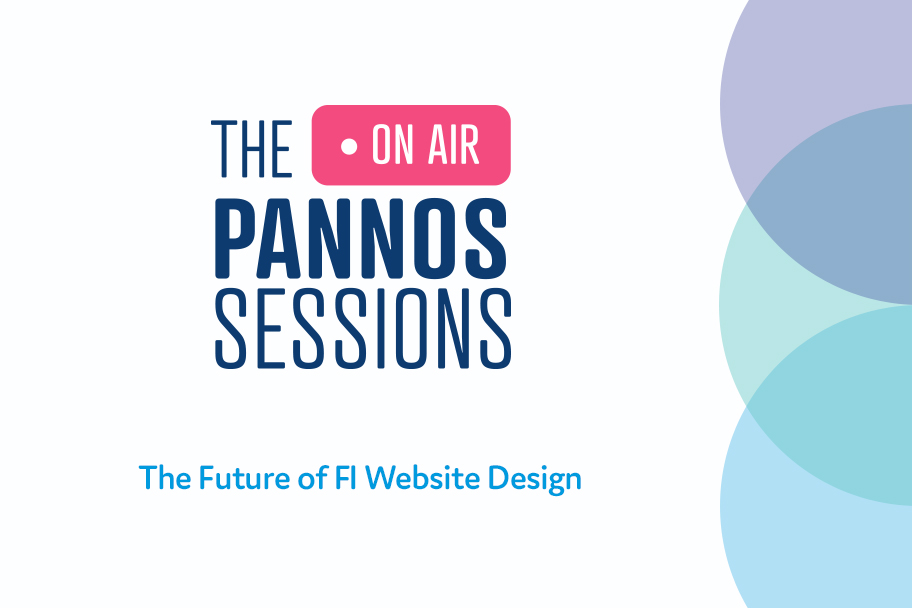 THE
• ON AIR
PANNOS
SESSIONS

The Future of FI Website Design